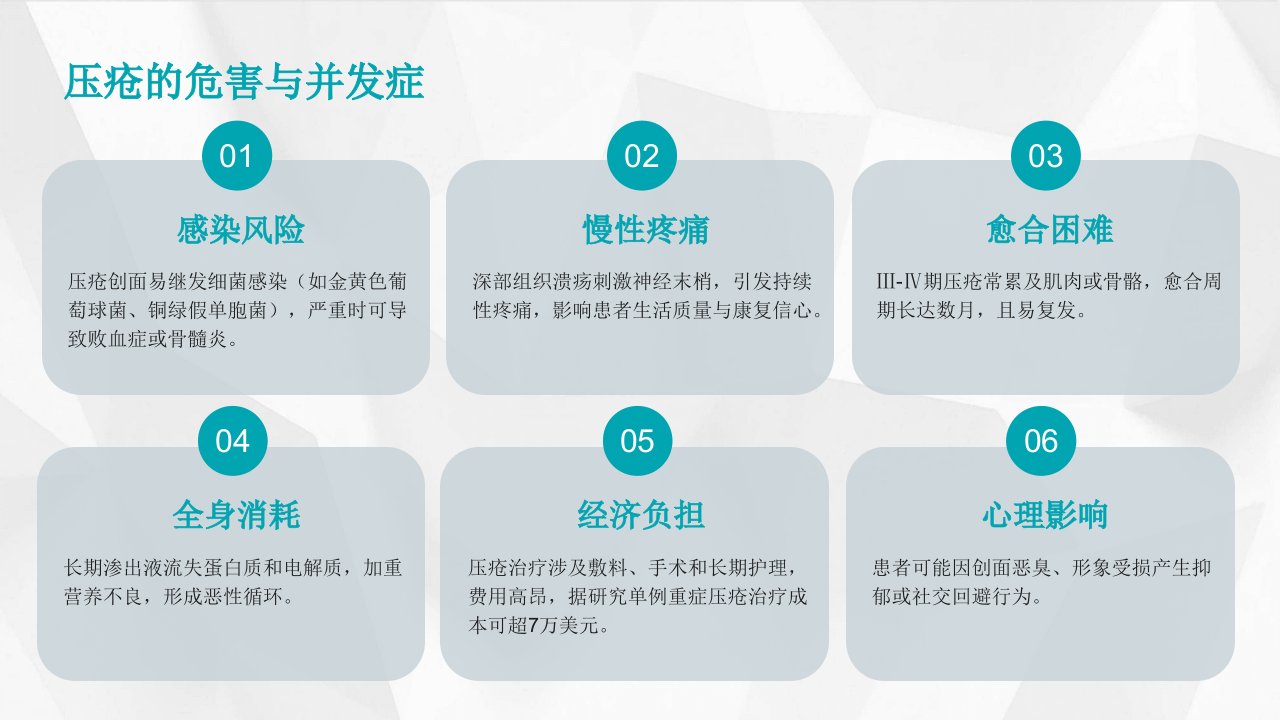 压疮的危害与并发症

01

感染风险

压疮创面易继发细菌感染（如金黄色葡萄球菌、铜绿假单胞菌），严重时可导致败血症或骨髓炎。

02

慢性疼痛

深部组织溃疡刺激神经末梢，引发持续性疼痛，影响患者生活质量与康复信心。

03

愈合困难

III-IV期压疮常累及肌肉或骨骼，愈合周期长达数月，且易复发。

04

全身消耗

长期渗出液流失蛋白质和电解质，加重营养不良，形成恶性循环。

05

经济负担

压疮治疗涉及敷料、手术和长期护理，费用高昂，据研究单例重症压疮治疗成本可超7万美元。

06

心理影响

患者可能因创面恶臭、形象受损产生抑郁或社交回避行为。